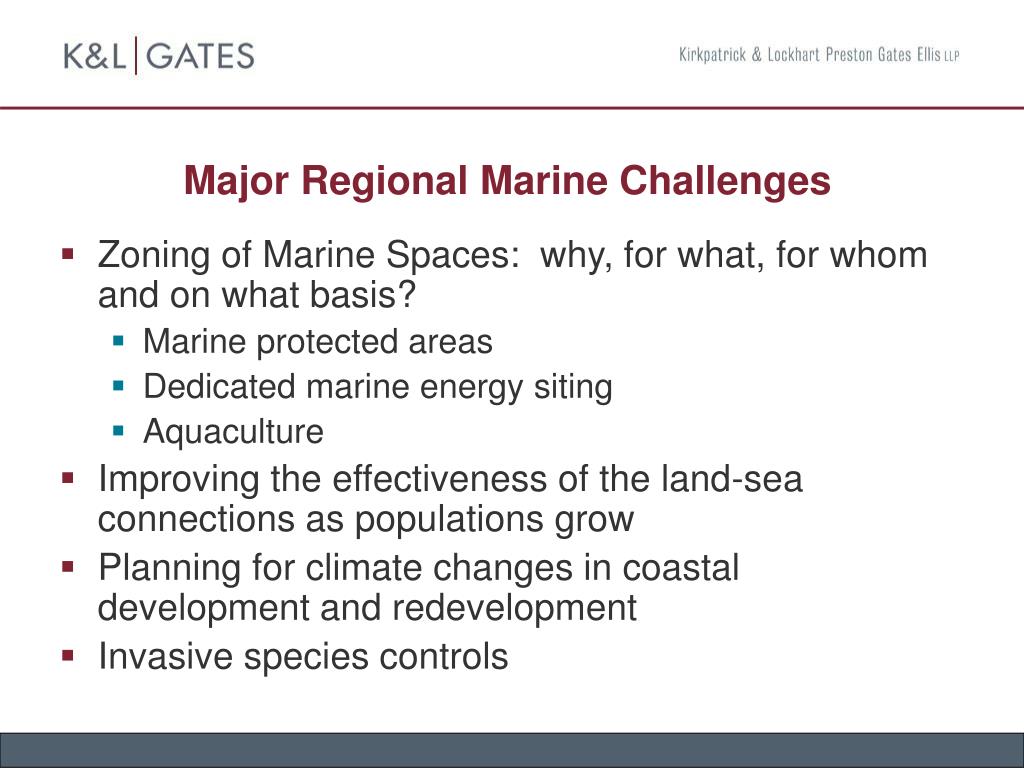 K&L | GATES

Kirkpatrick & Lockhart Preston Gates Ellis LLP

Major Regional Marine Challenges

▪ Zoning of Marine Spaces: why, for what, for whom and on what basis?
▪ Marine protected areas
▪ Dedicated marine energy siting
▪ Aquaculture
▪ Improving the effectiveness of the land-sea connections as populations grow
▪ Planning for climate changes in coastal development and redevelopment
▪ Invasive species controls